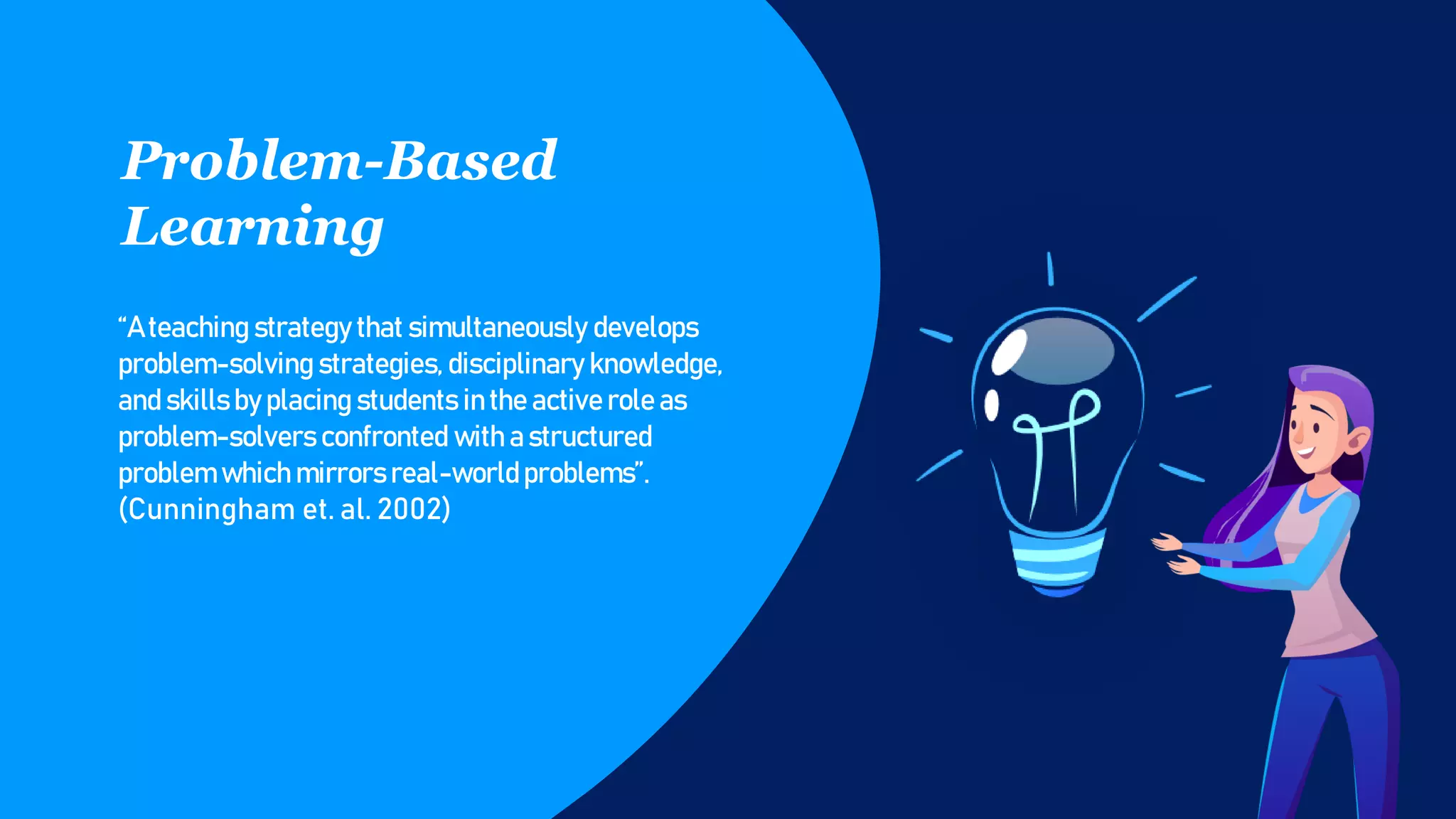 Problem-Based Learning

“A teaching strategy that simultaneously develops problem-solving strategies, disciplinary knowledge, and skills by placing students in the active role as problem-solvers confronted with a structured problem which mirrors real-world problems”. (Cunningham et. al. 2002)